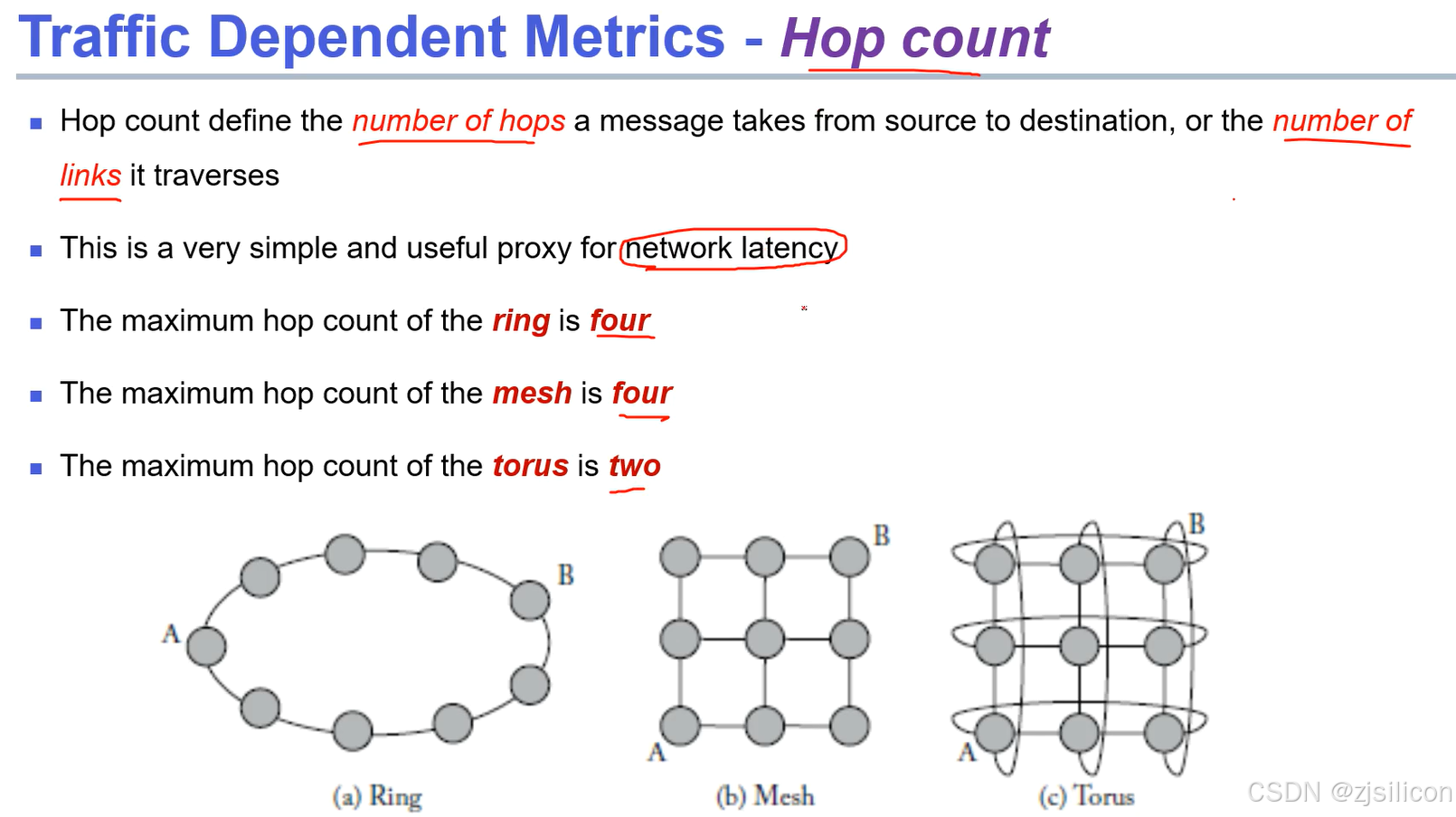 Traffic Dependent Metrics - Hop count

- Hop count define the number of hops a message takes from source to destination, or the number of links it traverses
- This is a very simple and useful proxy for network latency
- The maximum hop count of the ring is four
- The maximum hop count of the mesh is four
- The maximum hop count of the torus is two

A

B

(a) Ring

B

A

(b) Mesh

B

A

(c) Torus

CSDN @zjsilicon